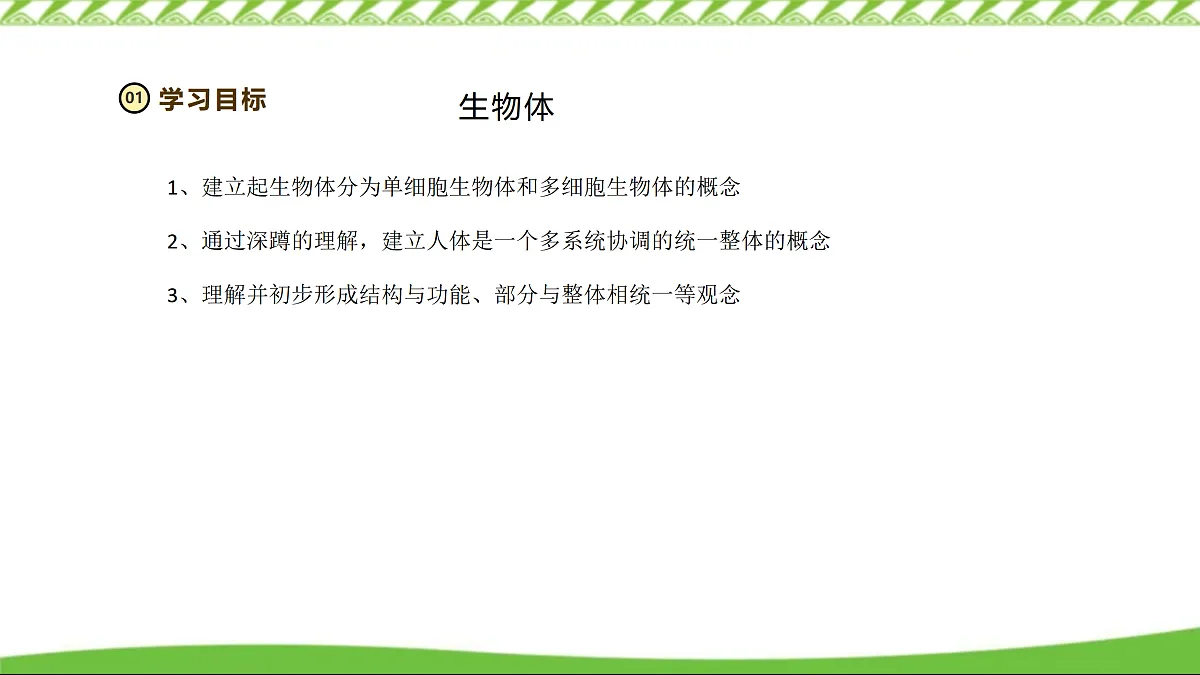 01 学习目标

生物体

1、建立起生物体分为单细胞生物体和多细胞生物体的概念

2、通过深蹲的理解，建立人体是一个多系统协调的统一整体的概念

3、理解并初步形成结构与功能、部分与整体相统一等观念